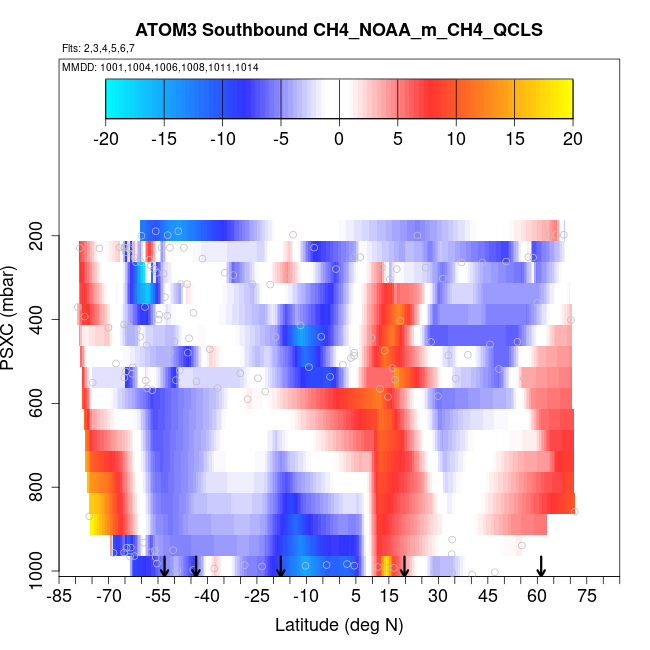 ATOM3 Southbound CH4_NOAA_m_CH4_QCLS

Flts: 2,3,4,5,6,7

MMDD: 1001,1004,1006,1008,1011,1014

-20 -15 -10 -5 0 5 10 15 20

PSXC (mbar)

200
400
600
800
1000

-85 -70 -55 -40 -25 -10 5 15 30 45 60 75

Latitude (deg N)